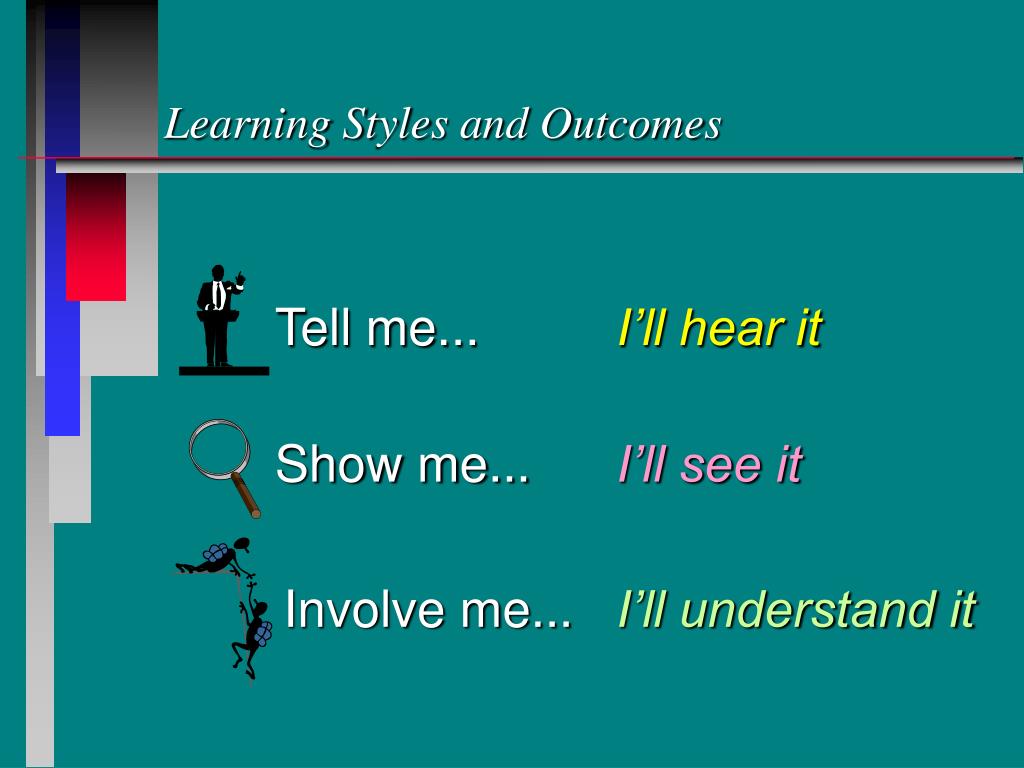 Learning Styles and Outcomes

Tell me... I’ll hear it

Show me... I’ll see it

Involve me... I’ll understand it